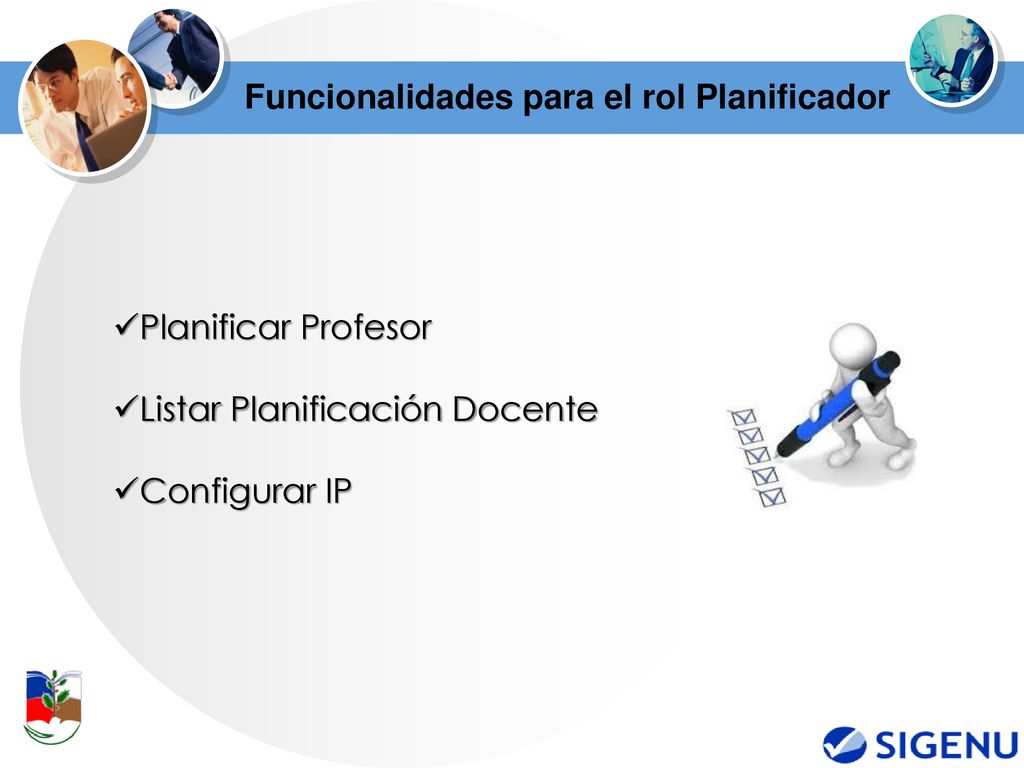 Funcionalidades para el rol Planificador

✓Planificar Profesor

✓Listar Planificación Docente

✓Configurar IP

SIGENU